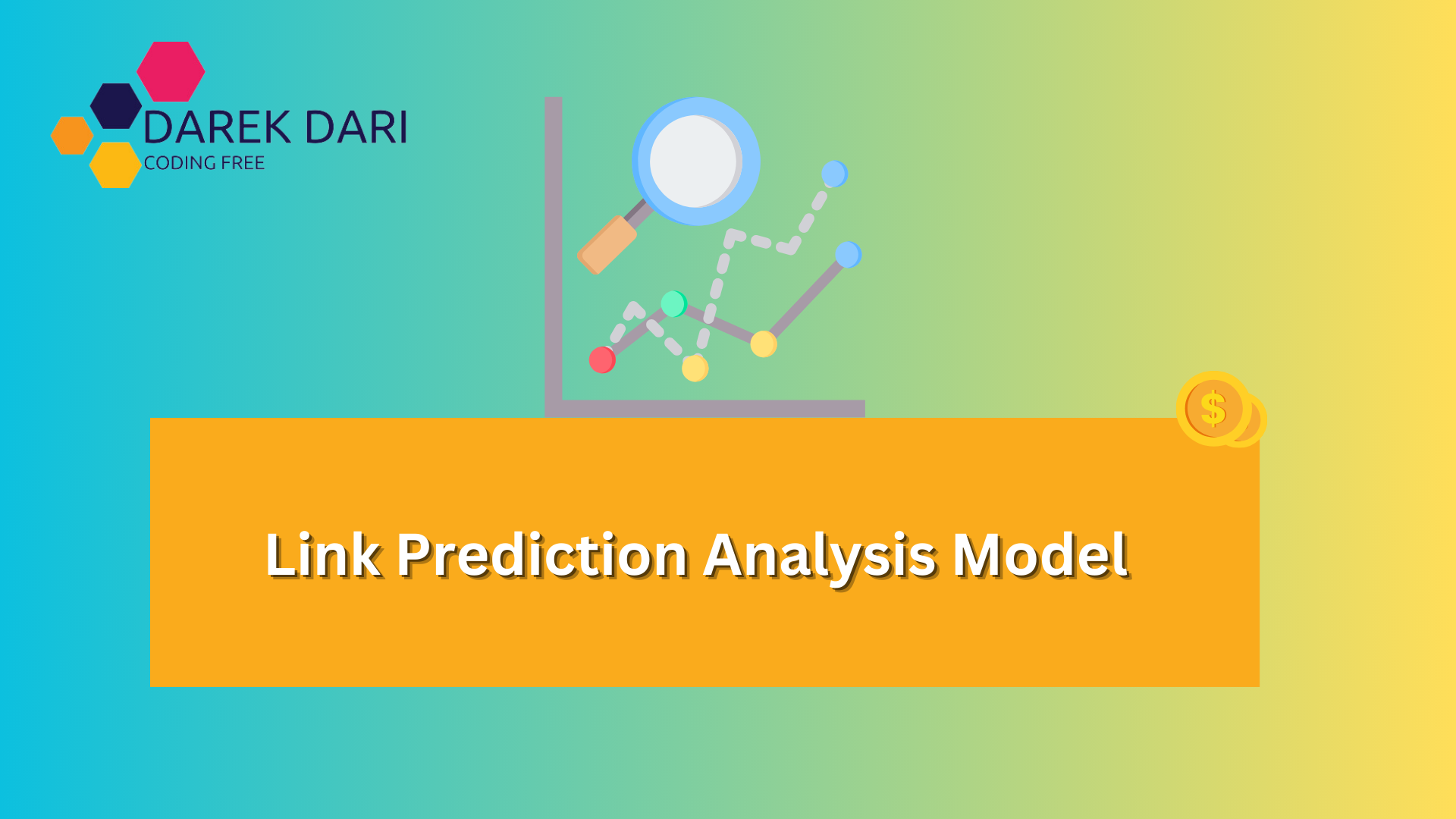 DAREK DARI
CODING FREE

$

Link Prediction Analysis Model